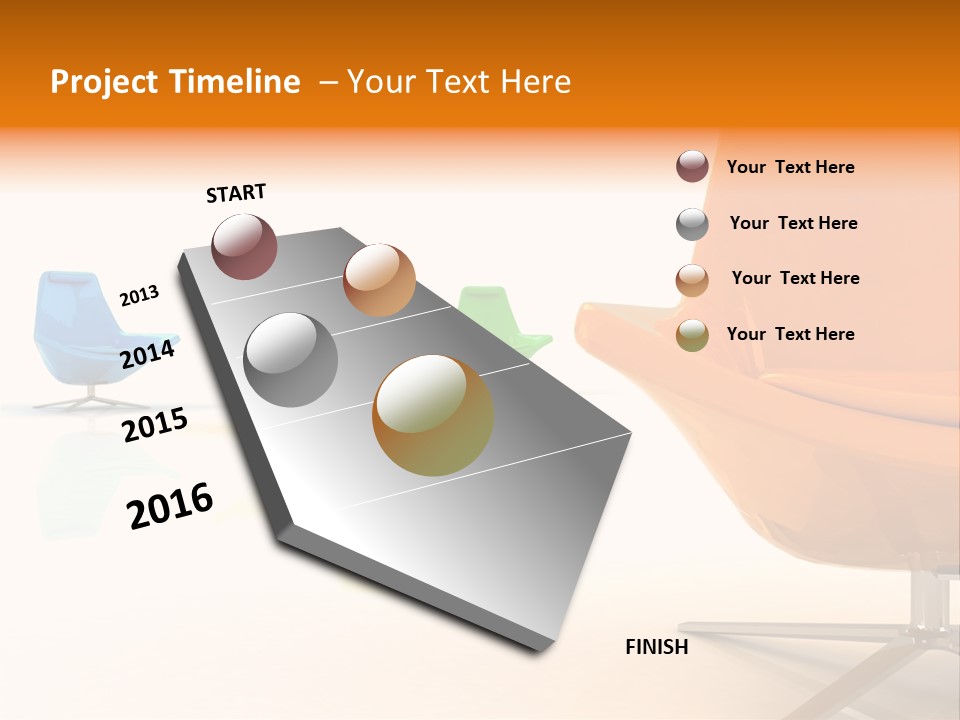 Project Timeline – Your Text Here

START

2013

2014

2015

2016

FINISH

Your Text Here

Your Text Here

Your Text Here

Your Text Here